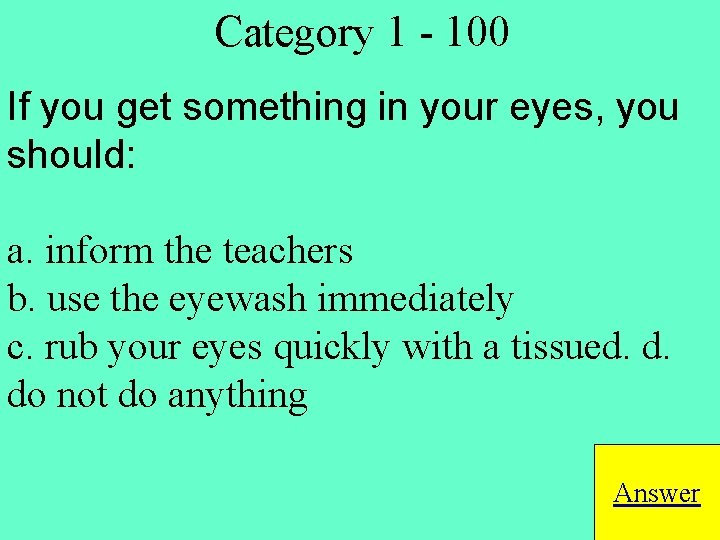 Category 1 - 100

If you get something in your eyes, you should:

a. inform the teachers
b. use the eyewash immediately
c. rub your eyes quickly with a tissued. d. do not do anything

Answer